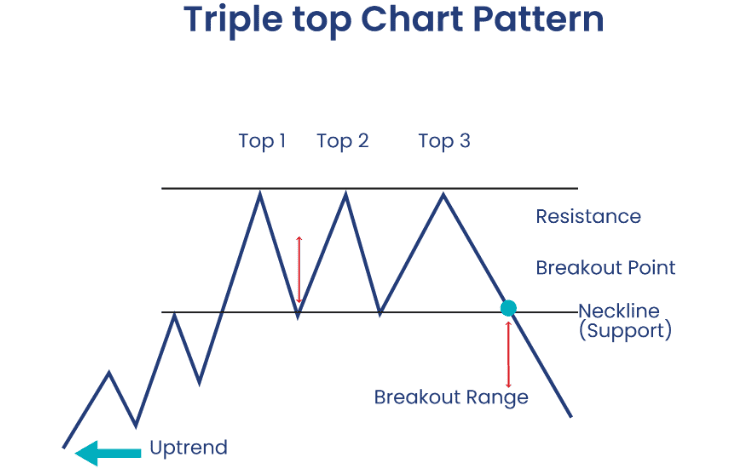 Triple top Chart Pattern

Top 1 Top 2 Top 3

Resistance

Breakout Point

Neckline (Support)

Breakout Range

Uptrend